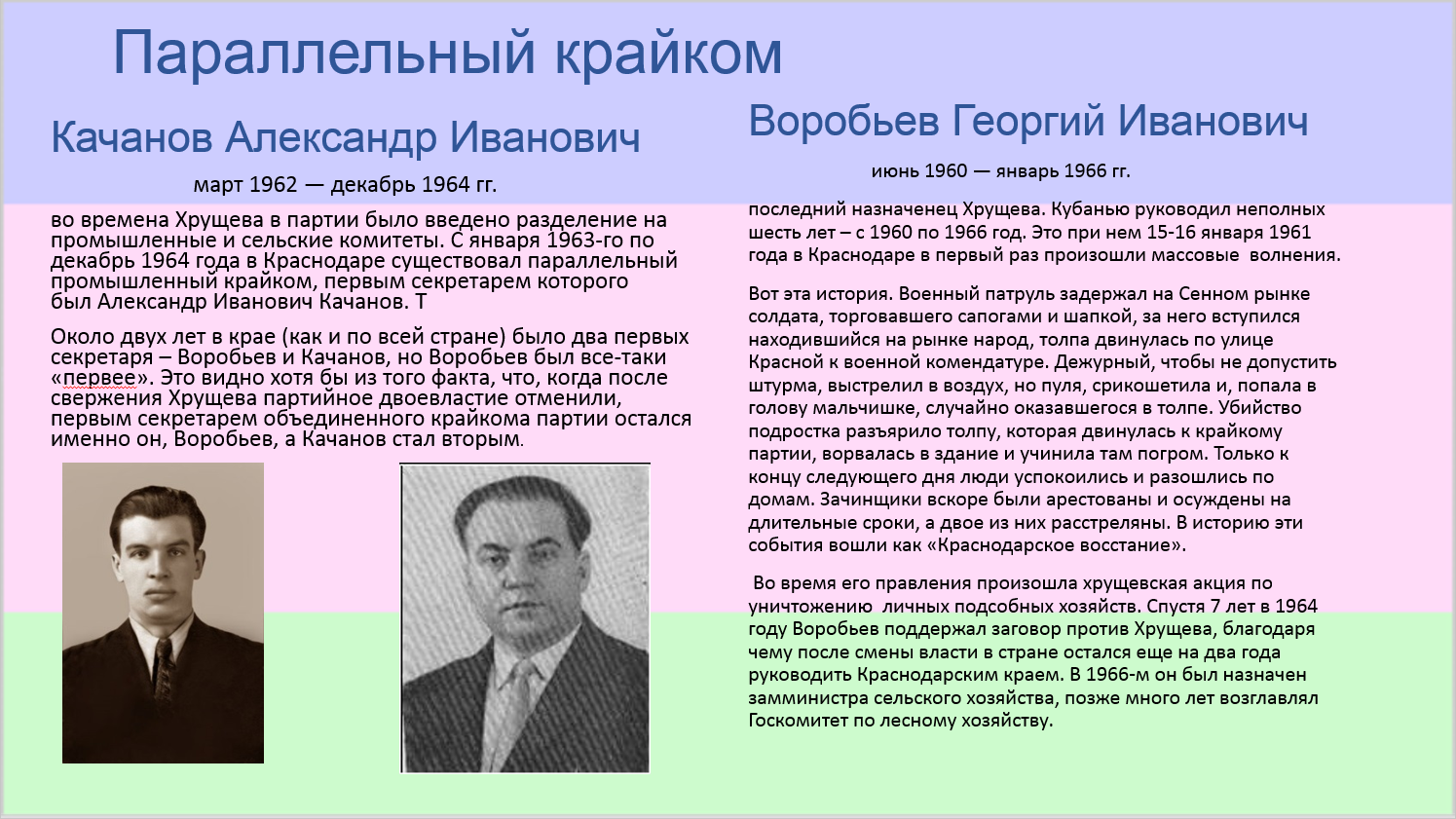 Параллельный крайком

Качанов Александр Иванович

март 1962 — декабрь 1964 гг.

во времена Хрущева в партии было введено разделение на промышленные и сельские комитеты. С января 1963-го по декабрь 1964 года в Краснодаре существовал параллельный промышленный крайком, первым секретарем которого был Александр Иванович Качанов. Т

Около двух лет в крае (как и по всей стране) было два первых секретаря – Воробьев и Качанов, но Воробьев был все-таки «первее». Это видно хотя бы из того факта, что, когда после свержения Хрущева партийное двоевластие отменили, первым секретарем объединенного крайкома партии остался именно он, Воробьев, а Качанов стал вторым.

Воробьев Георгий Иванович

июнь 1960 — январь 1966 гг.

последний назначенец Хрущева. Кубанью руководил неполных шесть лет – с 1960 по 1966 год. Это при нем 15-16 января 1961 года в Краснодаре в первый раз произошли массовые волнения.

Вот эта история. Военный патруль задержал на Сенном рынке солдата, торговавшего сапогами и шапкой, за него вступился находившийся на рынке народ, толпа двинулась по улице Красной к военной комендатуре. Дежурный, чтобы не допустить штурма, выстрелил в воздух, но пуля, срикошетила и, попала в голову мальчишке, случайно оказавшегося в толпе. Убийство подростка разъярило толпу, которая двинулась к крайкому партии, ворвалась в здание и учинила там погром. Только к концу следующего дня люди успокоились и разошлись по домам. Зачинщики вскоре были арестованы и осуждены на длительные сроки, а двое из них расстреляны. В историю эти события вошли как «Краснодарское восстание».

Во время его правления произошла хрущевская акция по уничтожению личных подсобных хозяйств. Спустя 7 лет в 1964 году Воробьев поддержал заговор против Хрущева, благодаря чему после смены власти в стране остался еще на два года руководить Краснодарским краем. В 1966-м он был назначен замминистра сельского хозяйства, позже много лет возглавлял Госкомитет по лесному хозяйству.